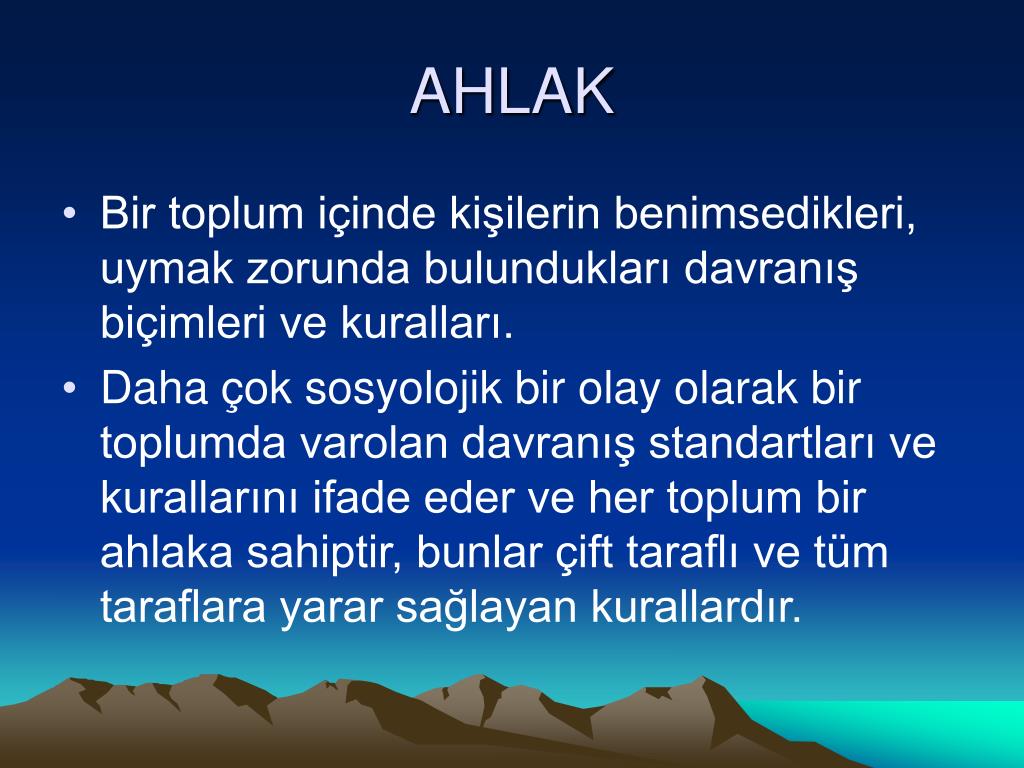 AHLAK

• Bir toplum içinde kişilerin benimsedikleri, uymak zorunda bulundukları davranış biçimleri ve kuralları.

• Daha çok sosyolojik bir olay olarak bir toplumda varolan davranış standartları ve kurallarını ifade eder ve her toplum bir ahlaka sahiptir, bunlar çift taraflı ve tüm taraflara yarar sağlayan kurallardır.